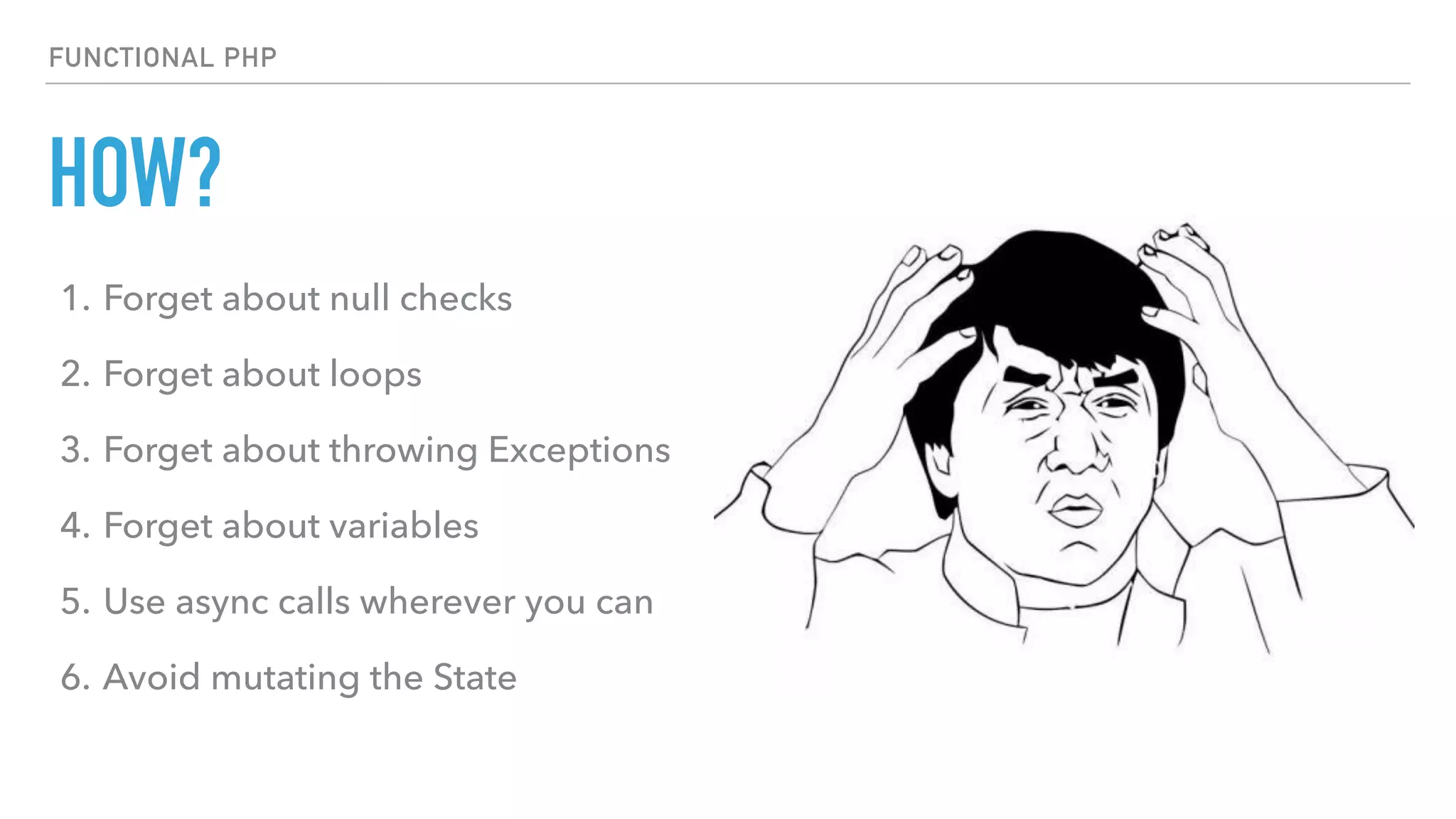 FUNCTIONAL PHP

HOW?

1. Forget about null checks

2. Forget about loops

3. Forget about throwing Exceptions

4. Forget about variables

5. Use async calls wherever you can

6. Avoid mutating the State